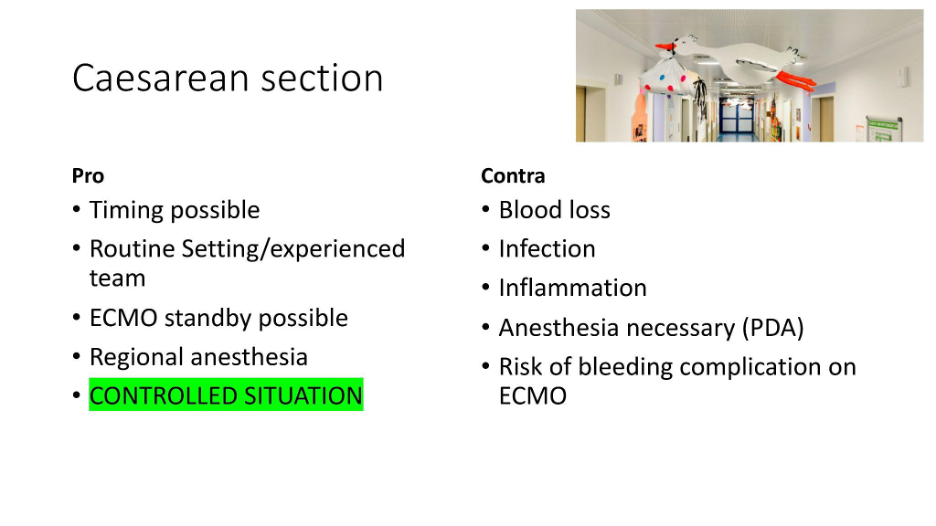 Caesarean section

Pro
• Timing possible
• Routine Setting/experienced team
• ECMO standby possible
• Regional anesthesia
• CONTROLLED SITUATION

Contra
• Blood loss
• Infection
• Inflammation
• Anesthesia necessary (PDA)
• Risk of bleeding complication on ECMO